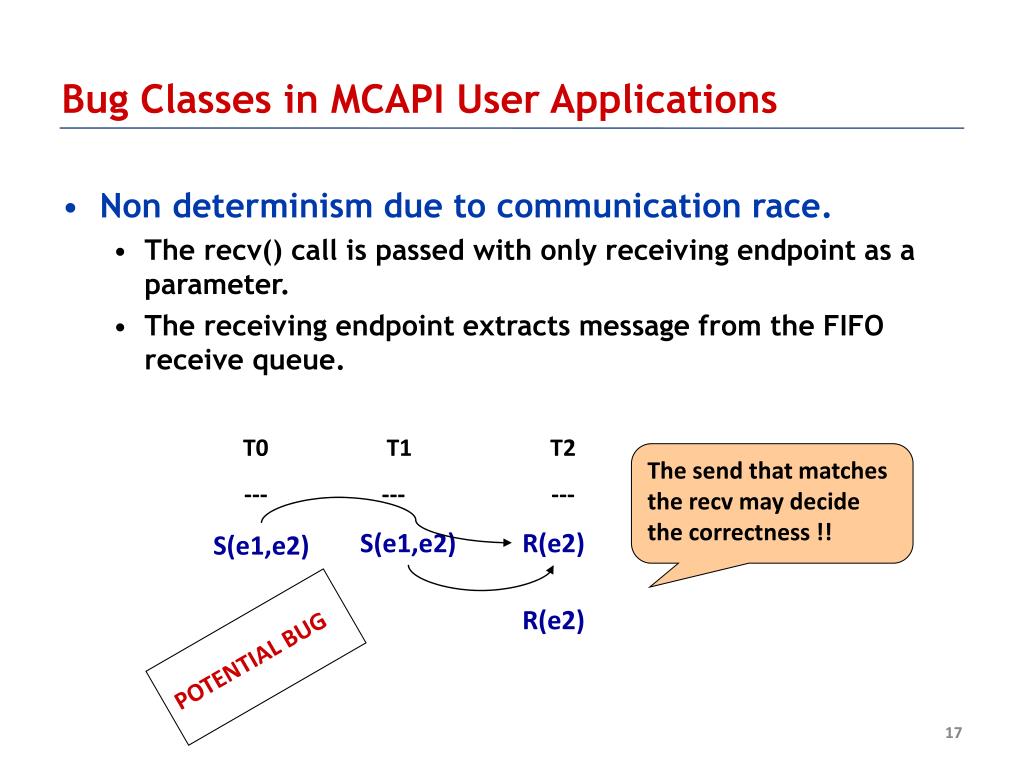 Bug Classes in MCAPI User Applications

• Non determinism due to communication race.
  • The recv() call is passed with only receiving endpoint as a parameter.
  • The receiving endpoint extracts message from the FIFO receive queue.

T0
---
S(e1,e2)

T1
---
S(e1,e2)

T2
---
R(e2)
R(e2)

The send that matches the recv may decide the correctness !!

POTENTIAL BUG

17